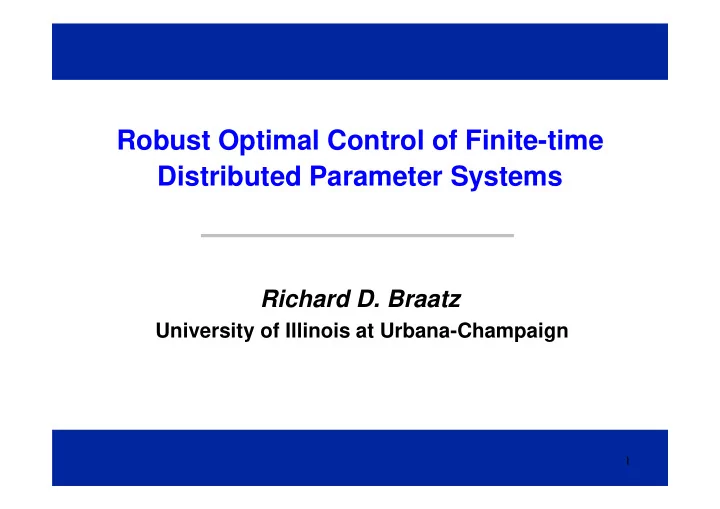 Robust Optimal Control of Finite-time Distributed Parameter Systems

Richard D. Braatz

University of Illinois at Urbana-Champaign

1